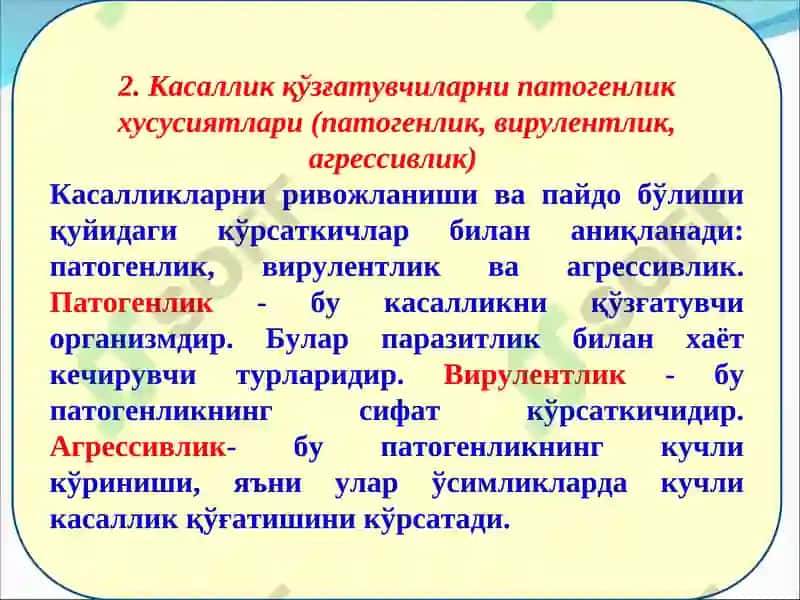 2. Касаллик қўзғатувчиларни патогенлик хусусиятлари (патогенлик, вирулентлик, агрессивлик)

Касалликларни ривожланиши ва пайдо бўлиши қуйидаги кўрсаткичлар билан аниқланади: патогенлик, вирулентлик ва агрессивлик. Патогенлик - бу касалликни қўзғатувчи организмдир. Булар паразитлик билан хаёт кечирувчи турларидир. Вирулентлик - бу патогенликнинг сифат кўрсаткичидир. Агрессивлик- бу патогенликнинг кучли кўриниши, яъни улар ўсимликларда кучли касаллик қўғатишини кўрсатади.